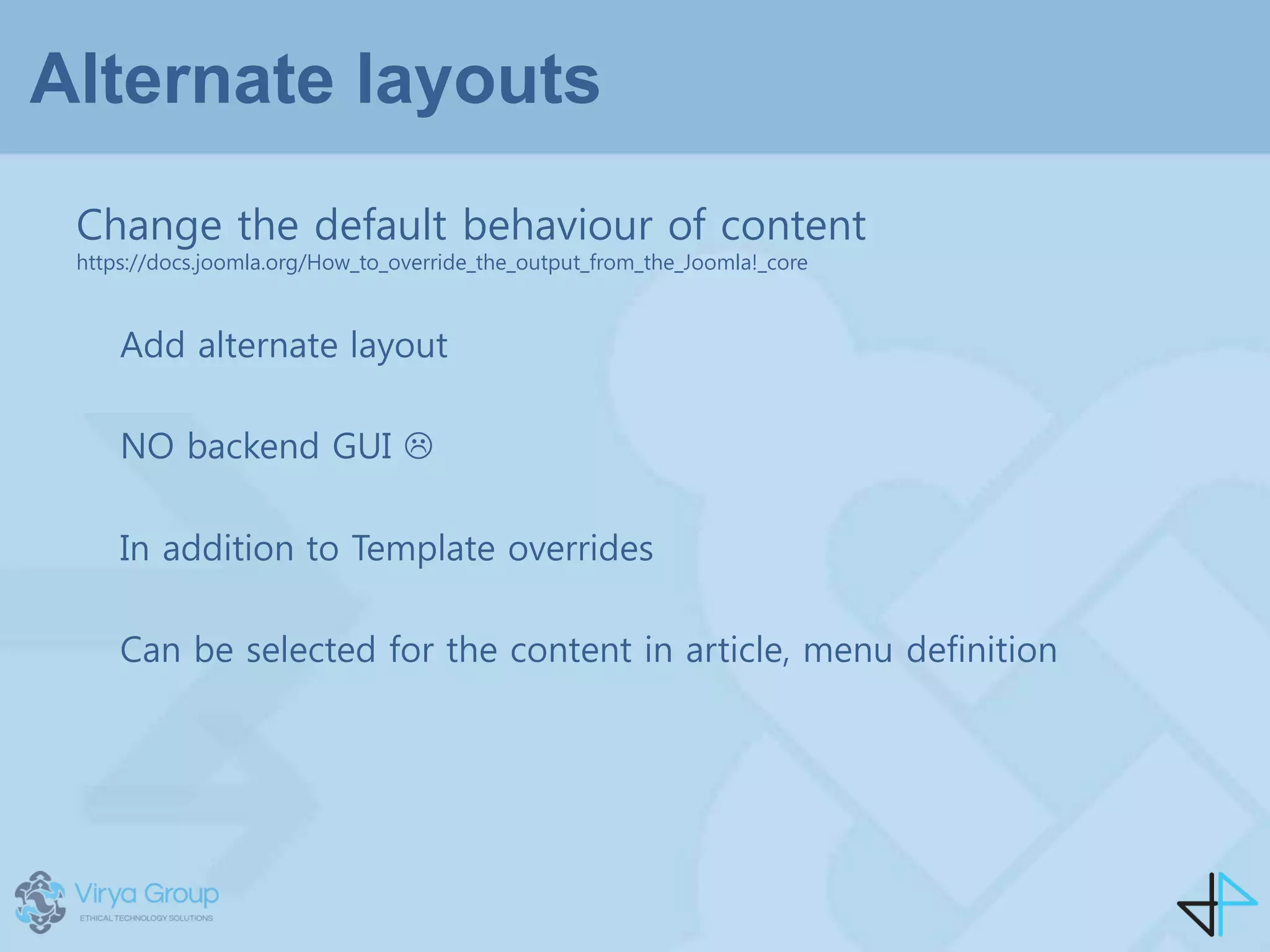 Alternate layouts

Change the default behaviour of content
https://docs.joomla.org/How_to_override_the_output_from_the_Joomla!_core

Add alternate layout

NO backend GUI ☹

In addition to Template overrides

Can be selected for the content in article, menu definition

Virya Group
ETHICAL TECHNOLOGY SOLUTIONS